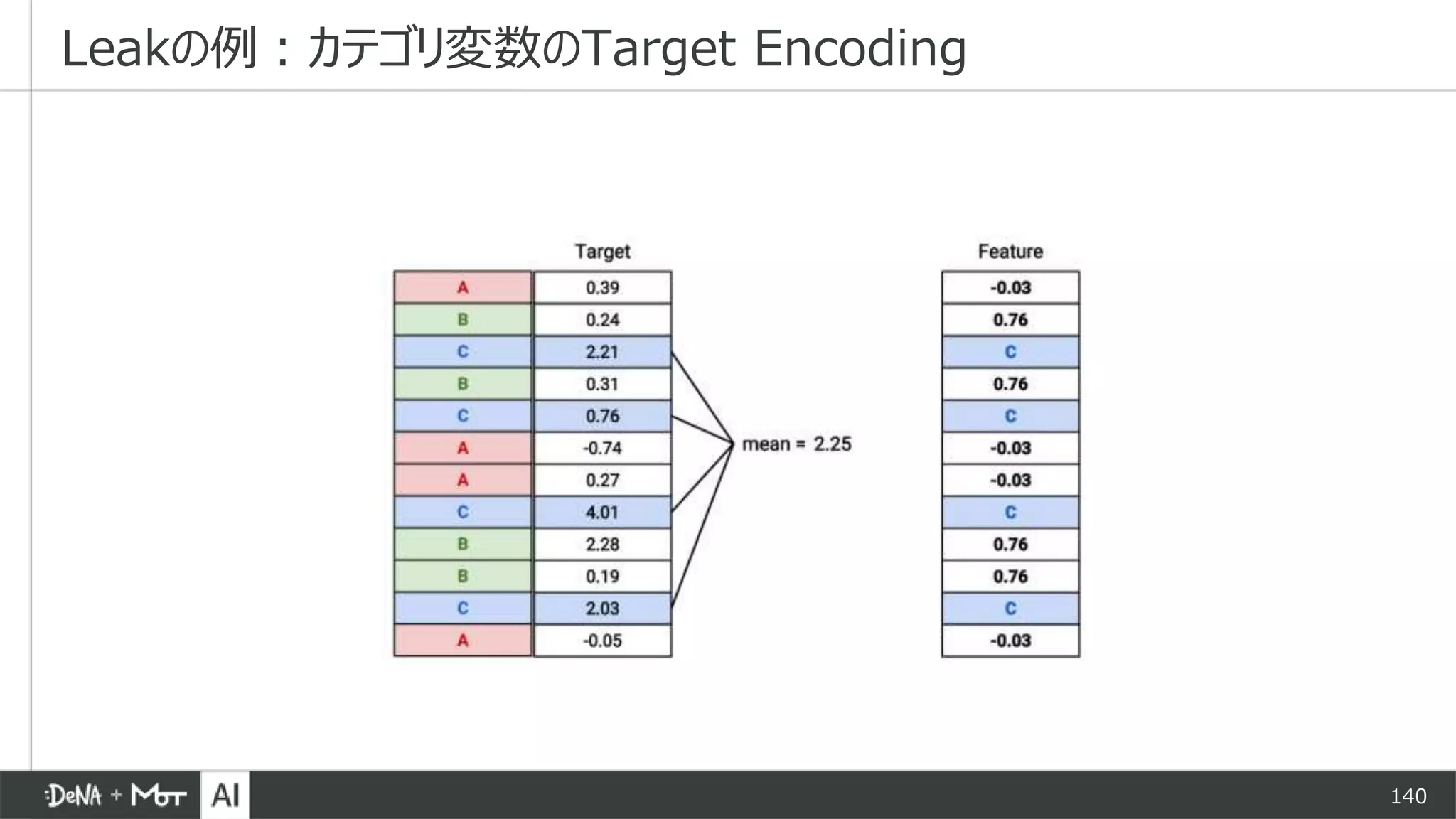 Leakの例：カテゴリ変数のTarget Encoding

| | Target |
|---|---|
| A | 0.39 |
| B | 0.24 |
| C | 2.21 |
| B | 0.31 |
| C | 0.76 |
| A | -0.74 |
| A | 0.27 |
| C | 4.01 |
| B | 2.28 |
| B | 0.19 |
| C | 2.03 |
| A | -0.05 |

mean = 2.25

| Feature |
|---|
| -0.03 |
| 0.76 |
| C |
| 0.76 |
| C |
| -0.03 |
| -0.03 |
| C |
| 0.76 |
| 0.76 |
| C |
| -0.03 |

:DeNA + MoT AI

140